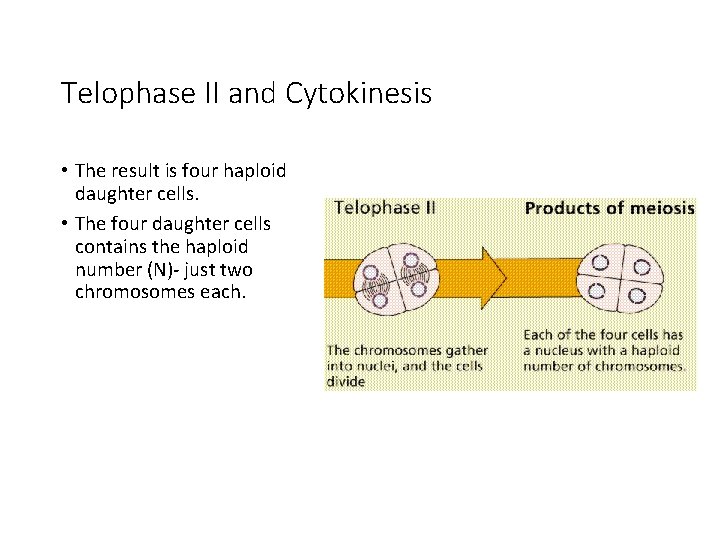 Telophase II and Cytokinesis

• The result is four haploid daughter cells.

• The four daughter cells contains the haploid number (N)- just two chromosomes each.

Telophase II

Products of meiosis

The chromosomes gather into nuclei, and the cells divide

Each of the four cells has a nucleus with a haploid number of chromosomes.